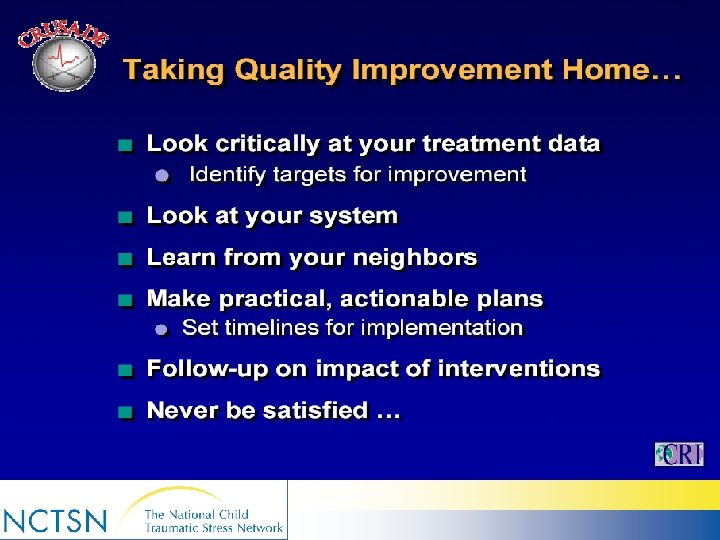 CRUSADE

Taking Quality Improvement Home…

- Look critically at your treatment data
  - Identify targets for improvement
- Look at your system
- Learn from your neighbors
- Make practical, actionable plans
  - Set timelines for implementation
- Follow-up on impact of interventions
- Never be satisfied …

CRI

NCTSN The National Child Traumatic Stress Network